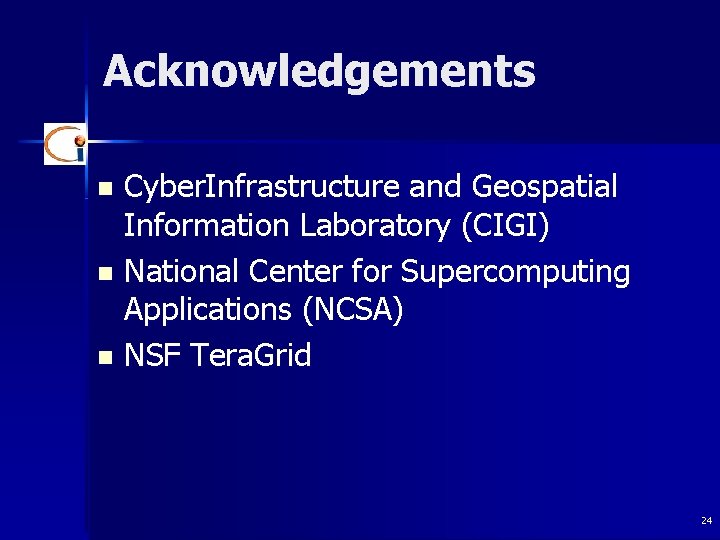 Acknowledgements

- CyberInfrastructure and Geospatial Information Laboratory (CIGI)
- National Center for Supercomputing Applications (NCSA)
- NSF TeraGrid

24